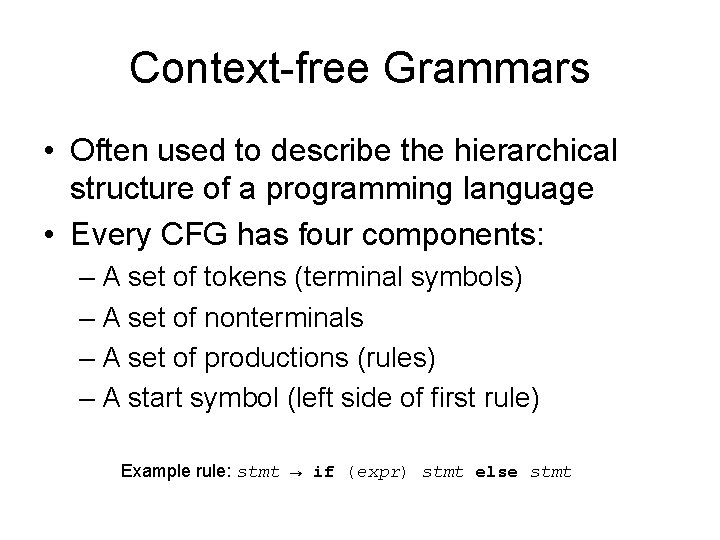 Context-free Grammars

• Often used to describe the hierarchical structure of a programming language

• Every CFG has four components:
– A set of tokens (terminal symbols)
– A set of nonterminals
– A set of productions (rules)
– A start symbol (left side of first rule)

Example rule: stmt → if (expr) stmt else stmt